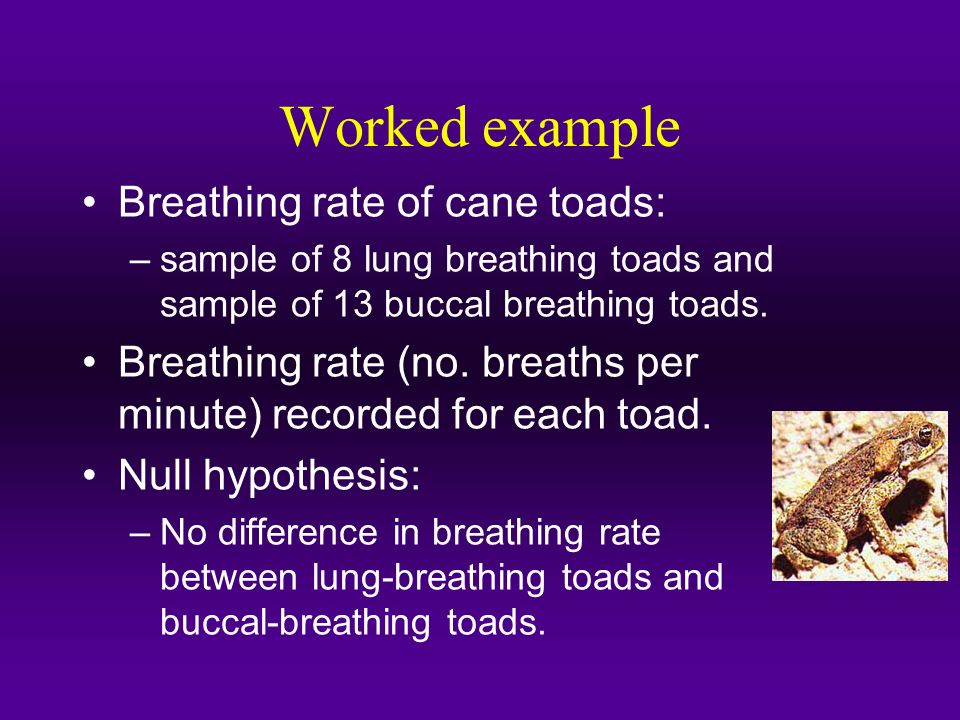 Worked example

• Breathing rate of cane toads:
  – sample of 8 lung breathing toads and sample of 13 buccal breathing toads.
• Breathing rate (no. breaths per minute) recorded for each toad.
• Null hypothesis:
  – No difference in breathing rate between lung-breathing toads and buccal-breathing toads.